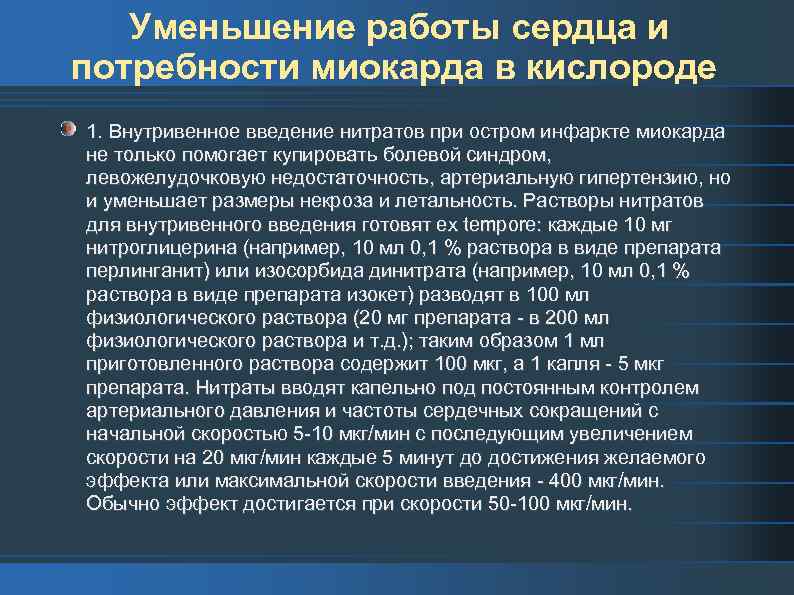 Уменьшение работы сердца и потребности миокарда в кислороде

1. Внутривенное введение нитратов при остром инфаркте миокарда не только помогает купировать болевой синдром, левожелудочковую недостаточность, артериальную гипертензию, но и уменьшает размеры некроза и летальность. Растворы нитратов для внутривенного введения готовят ex tempore: каждые 10 мг нитроглицерина (например, 10 мл 0,1 % раствора в виде препарата перлинганит) или изосорбида динитрата (например, 10 мл 0,1 % раствора в виде препарата изокет) разводят в 100 мл физиологического раствора (20 мг препарата - в 200 мл физиологического раствора и т.д.); таким образом 1 мл приготовленного раствора содержит 100 мкг, а 1 капля - 5 мкг препарата. Нитраты вводят капельно под постоянным контролем артериального давления и частоты сердечных сокращений с начальной скоростью 5-10 мкг/мин с последующим увеличением скорости на 20 мкг/мин каждые 5 минут до достижения желаемого эффекта или максимальной скорости введения - 400 мкг/мин. Обычно эффект достигается при скорости 50-100 мкг/мин.